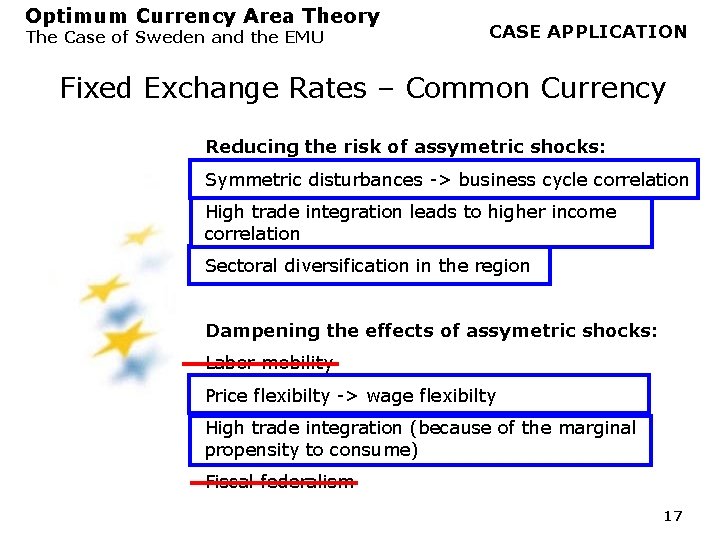 Optimum Currency Area Theory
The Case of Sweden and the EMU

CASE APPLICATION

Fixed Exchange Rates – Common Currency

Reducing the risk of assymetric shocks:

Symmetric disturbances -> business cycle correlation

High trade integration leads to higher income correlation

Sectoral diversification in the region

Dampening the effects of assymetric shocks:

Labor mobility

Price flexibilty -> wage flexibilty

High trade integration (because of the marginal propensity to consume)

Fiscal federalism

17